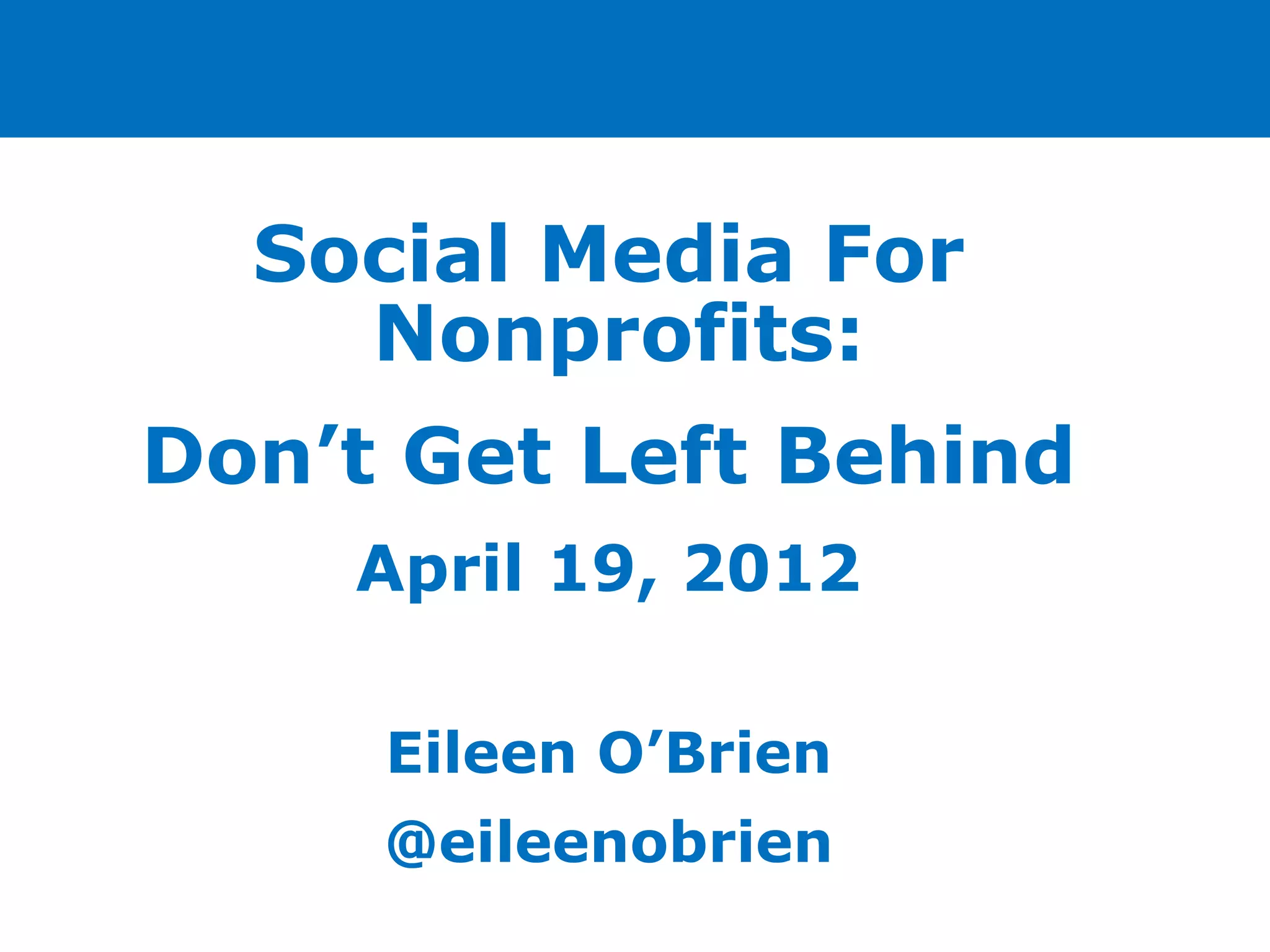 Social Media For Nonprofits:

Don’t Get Left Behind

April 19, 2012

Eileen O’Brien

@eileenobrien